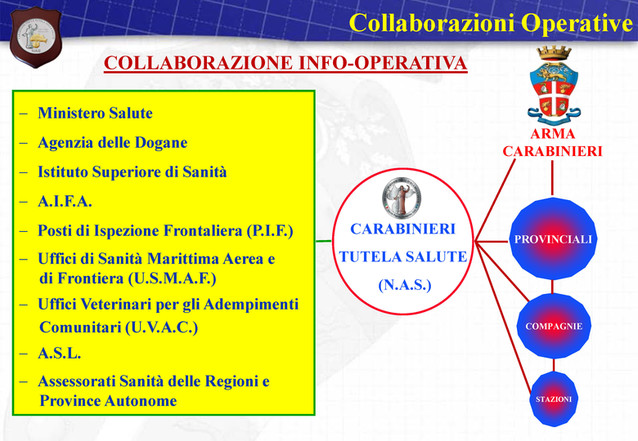 Collaborazioni Operative

COLLABORAZIONE INFO-OPERATIVA

– Ministero Salute
– Agenzia delle Dogane
– Istituto Superiore di Sanità
– A.I.F.A.
– Posti di Ispezione Frontaliera (P.I.F.)
– Uffici di Sanità Marittima Aerea e di Frontiera (U.S.M.A.F.)
– Uffici Veterinari per gli Adempimenti Comunitari (U.V.A.C.)
– A.S.L.
– Assessorati Sanità delle Regioni e Province Autonome

CARABINIERI TUTELA SALUTE (N.A.S.)

ARMA CARABINIERI

PROVINCIALI

COMPAGNIE

STAZIONI